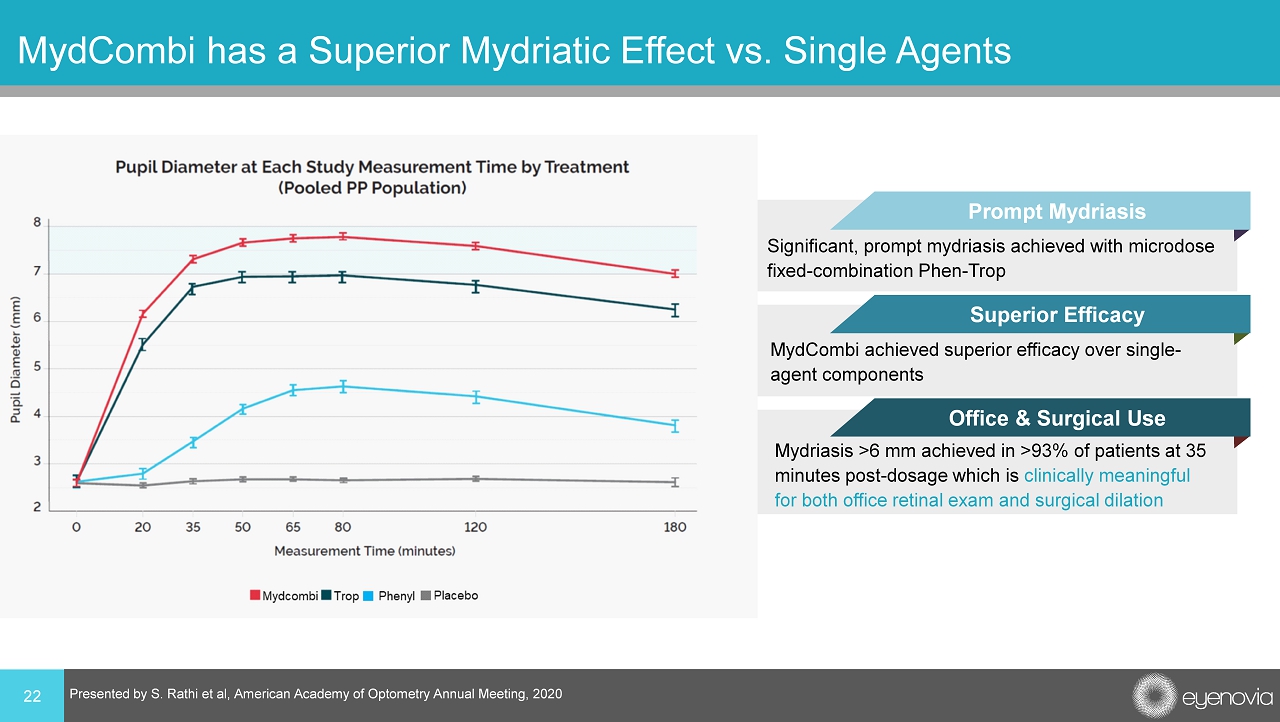 MydCombi has a Superior Mydriatic Effect vs. Single Agents

Pupil Diameter at Each Study Measurement Time by Treatment (Pooled PP Population)

Pupil Diameter (mm)

8
7
6
5
4
3
2

0 20 35 50 65 80 120 180

Measurement Time (minutes)

Mydcombi Trop Phenyl Placebo

Prompt Mydriasis

Significant, prompt mydriasis achieved with microdose fixed-combination Phen-Trop

Superior Efficacy

MydCombi achieved superior efficacy over single-agent components

Office & Surgical Use

Mydriasis >6 mm achieved in >93% of patients at 35 minutes post-dosage which is clinically meaningful for both office retinal exam and surgical dilation

22

Presented by S. Rathi et al, American Academy of Optometry Annual Meeting, 2020

eyenovia